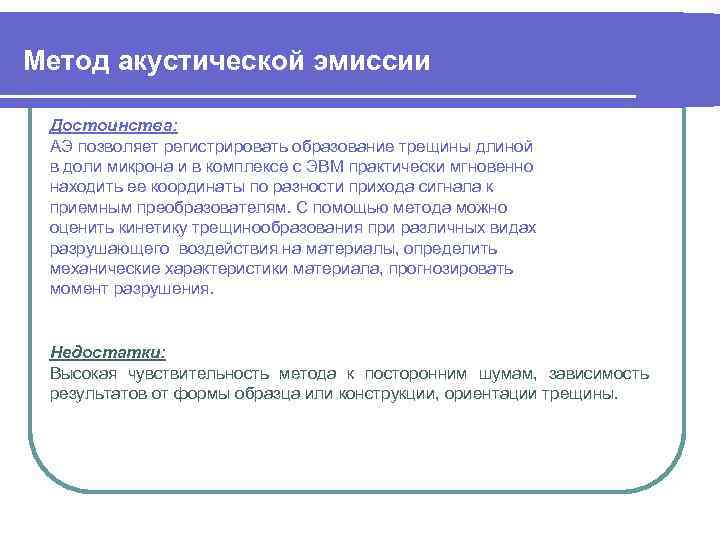 Метод акустической эмиссии

Достоинства:
АЭ позволяет регистрировать образование трещины длиной в доли микрона и в комплексе с ЭВМ практически мгновенно находить ее координаты по разности прихода сигнала к приемным преобразователям. С помощью метода можно оценить кинетику трещинообразования при различных видах разрушающего воздействия на материалы, определить механические характеристики материала, прогнозировать момент разрушения.

Недостатки:
Высокая чувствительность метода к посторонним шумам, зависимость результатов от формы образца или конструкции, ориентации трещины.